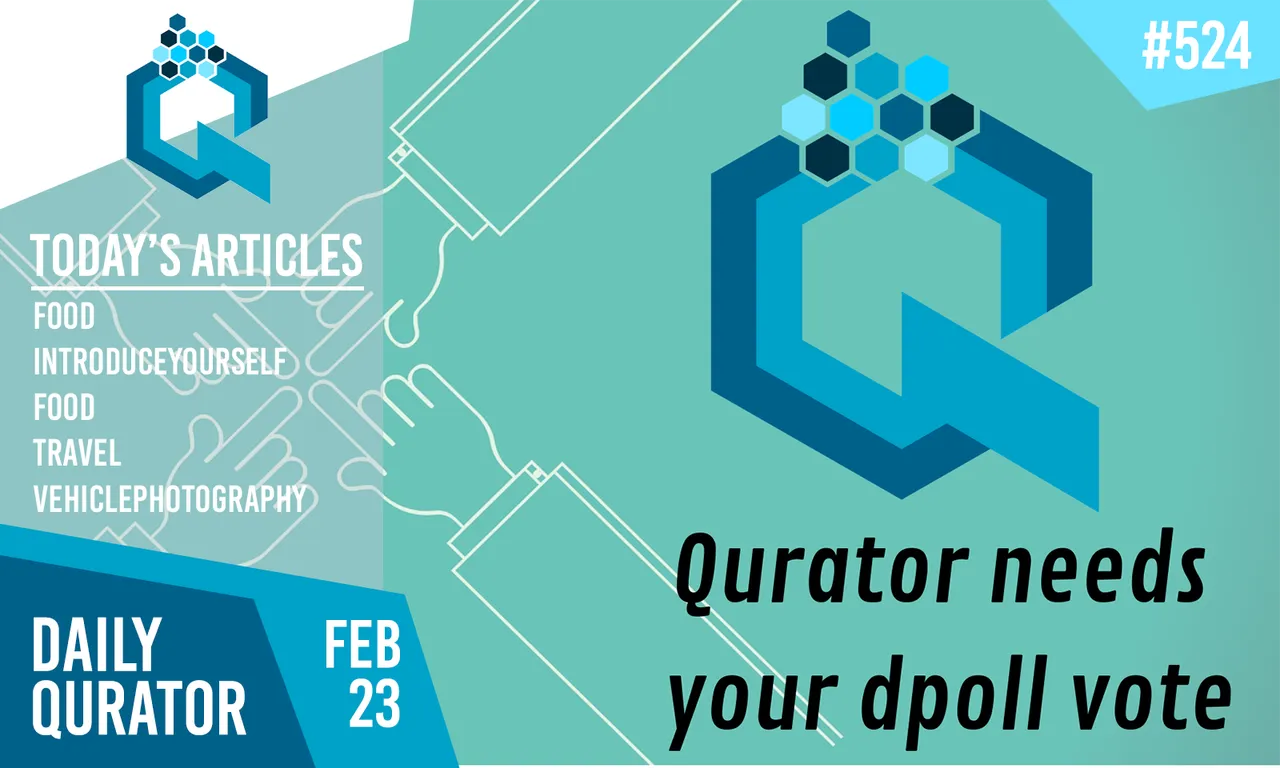 #524

TODAY'S ARTICLES
FOOD
INTRODUCEYOURSELF
FOOD
TRAVEL
VEHICLEPHOTOGRAPHY

DAILY QURATOR

FEB 23

Qurator needs your dpoll vote